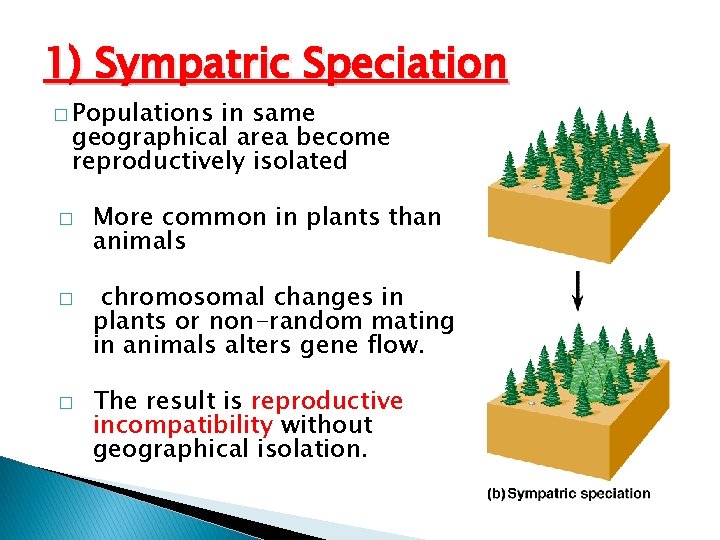 1) Sympatric Speciation

□ Populations in same geographical area become reproductively isolated

□ More common in plants than animals

□ chromosomal changes in plants or non-random mating in animals alters gene flow.

□ The result is reproductive incompatibility without geographical isolation.

(b) Sympatric speciation